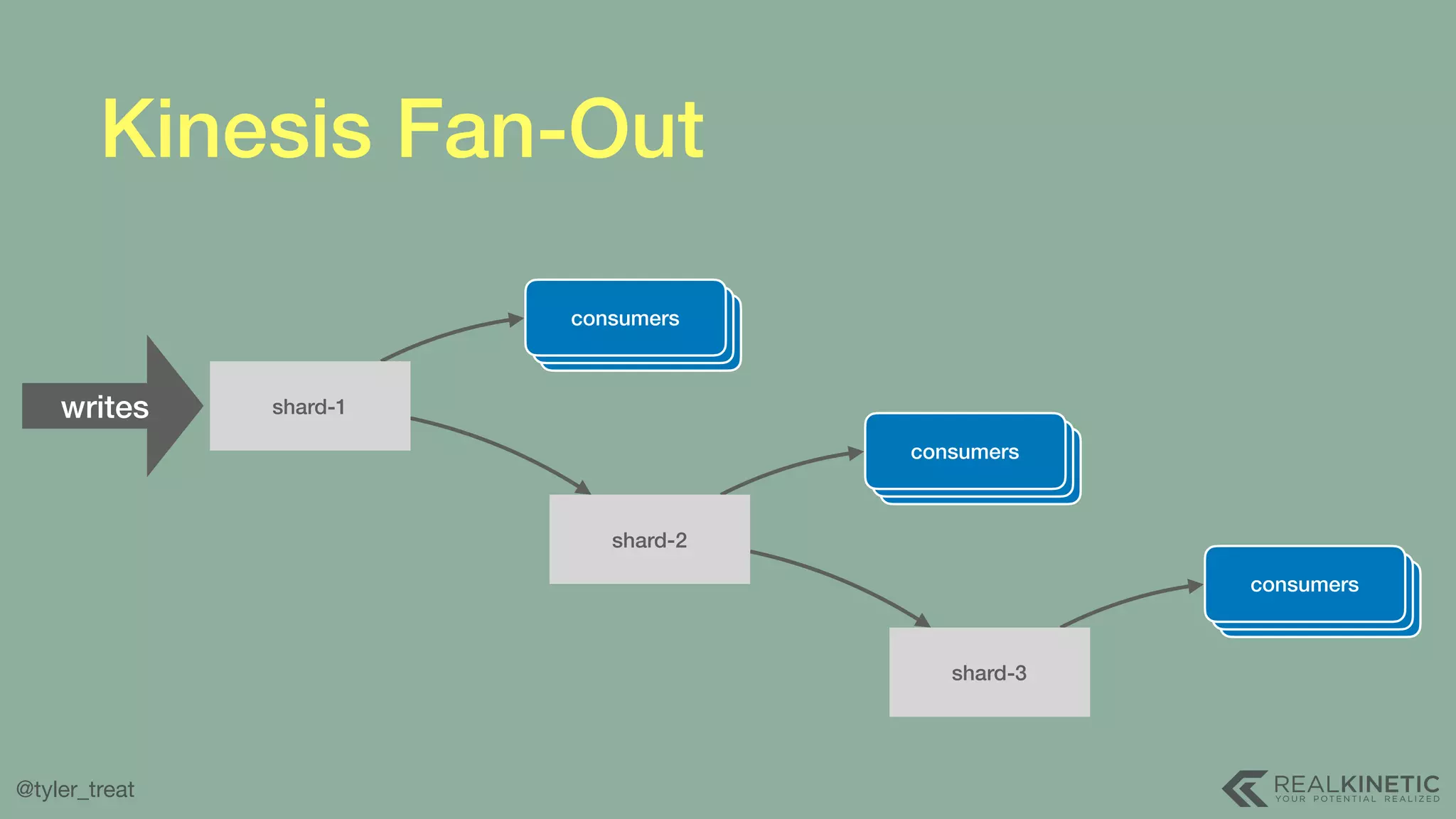 Kinesis Fan-Out

writes

shard-1

consumers

shard-2

consumers

shard-3

consumers

@tyler_treat

REALKINETIC
YOUR POTENTIAL REALIZED